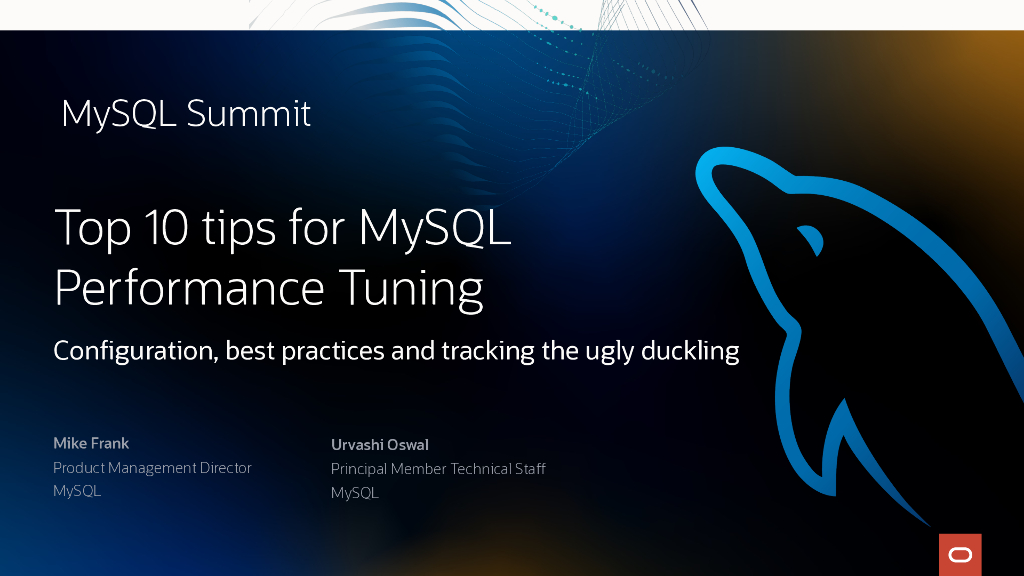 MySQL Summit

Top 10 tips for MySQL Performance Tuning

Configuration, best practices and tracking the ugly duckling

Mike Frank
Product Management Director
MySQL

Urvashi Oswal
Principal Member Technical Staff
MySQL